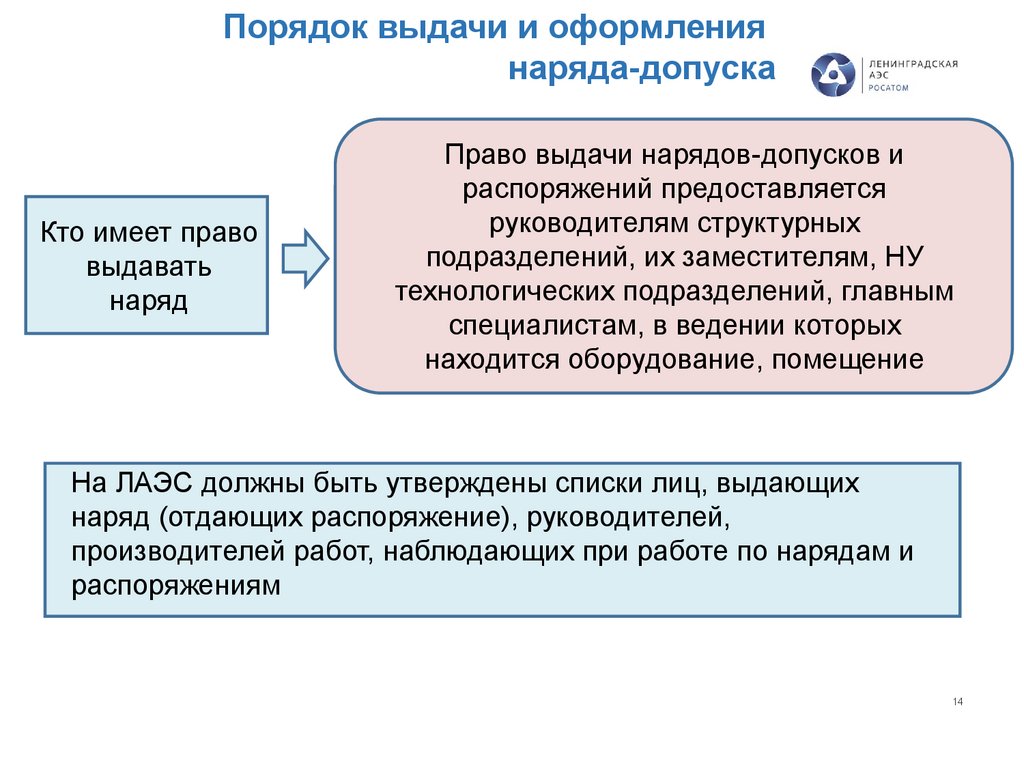 Порядок выдачи и оформления наряда-допуска

ЛЕНИНГРАДСКАЯ АЭС РОСАТОМ

Кто имеет право выдавать наряд

Право выдачи нарядов-допусков и распоряжений предоставляется руководителям структурных подразделений, их заместителям, НУ технологических подразделений, главным специалистам, в ведении которых находится оборудование, помещение

На ЛАЭС должны быть утверждены списки лиц, выдающих наряд (отдающих распоряжение), руководителей, производителей работ, наблюдающих при работе по нарядам и распоряжениям

14